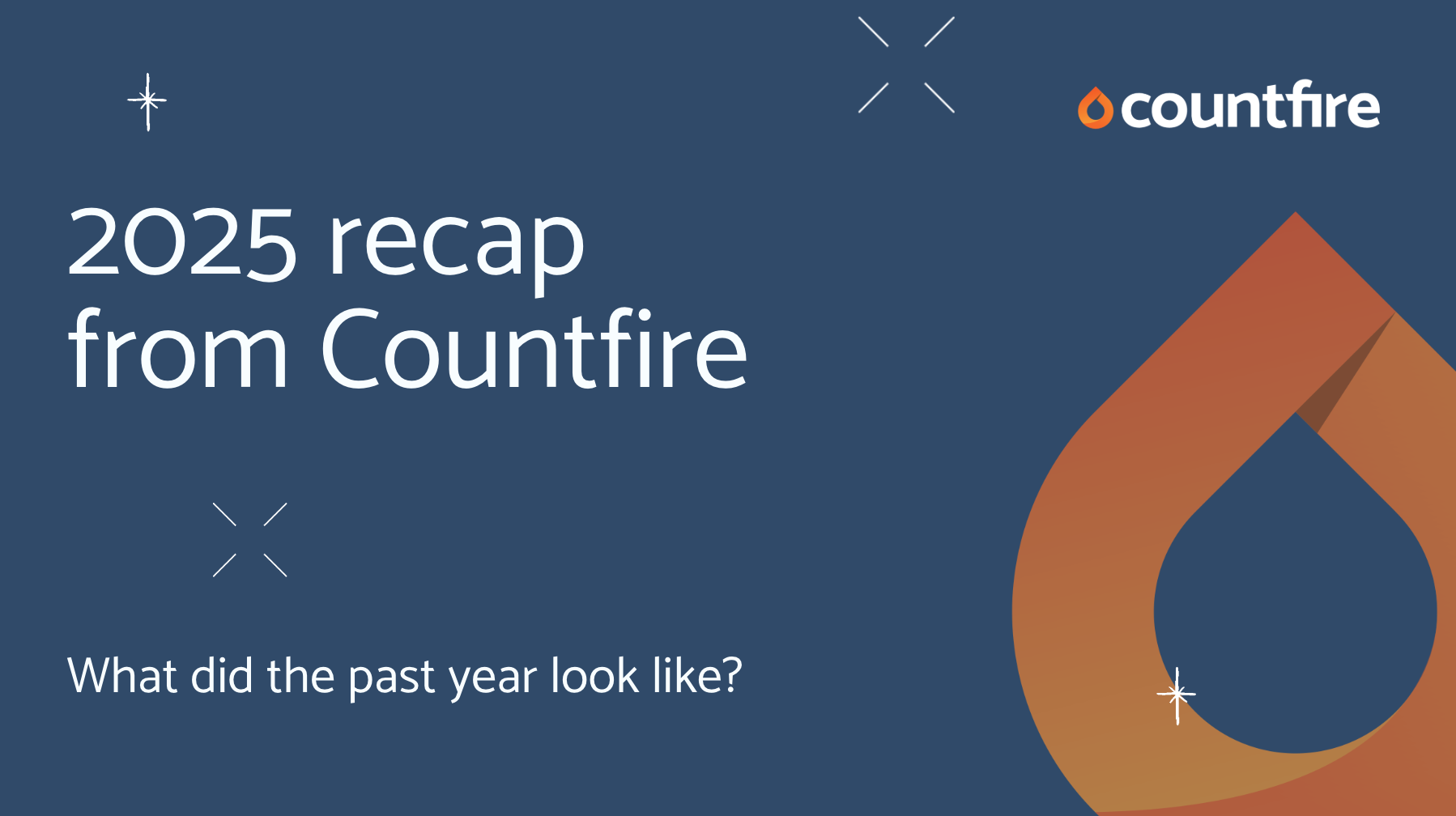 countfire

2025 recap from Countfire

What did the past year look like?